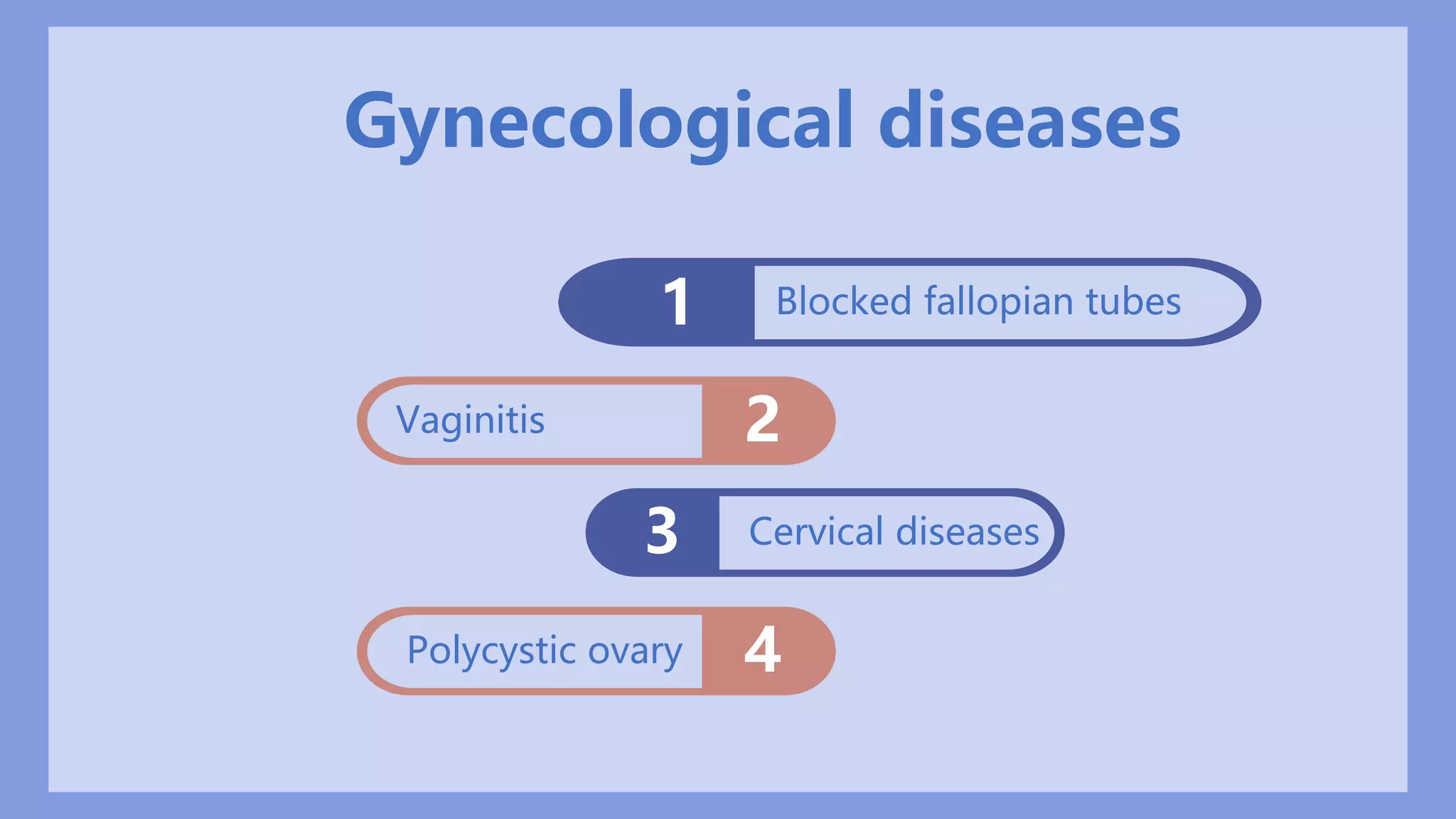 Gynecological diseases

1 Blocked fallopian tubes

Vaginitis 2

3 Cervical diseases

Polycystic ovary 4